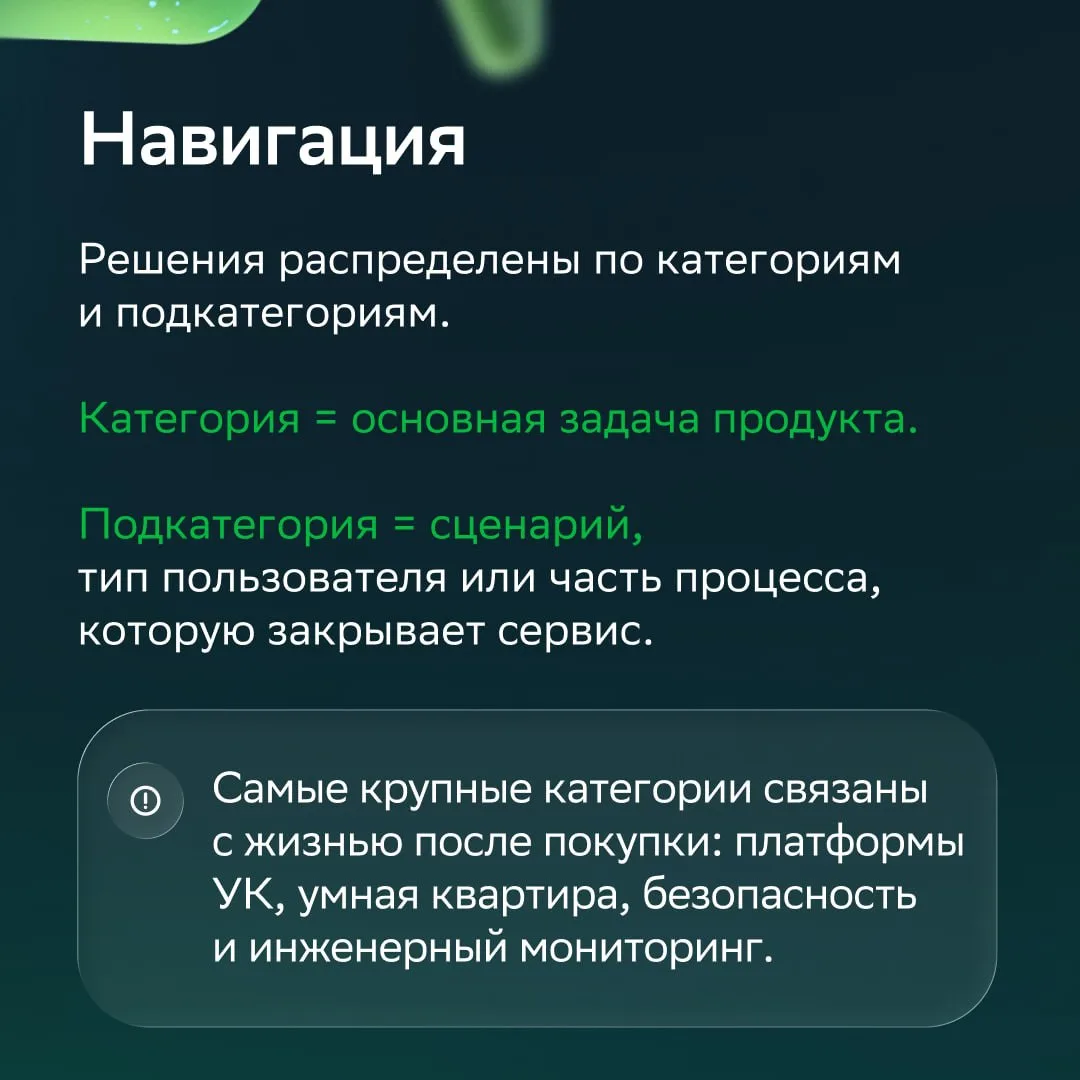 Навигация

Решения распределены по категориям и подкатегориям.

Категория = основная задача продукта.

Подкатегория = сценарий, тип пользователя или часть процесса, которую закрывает сервис.

Самые крупные категории связаны с жизнью после покупки: платформы УК, умная квартира, безопасность и инженерный мониторинг.